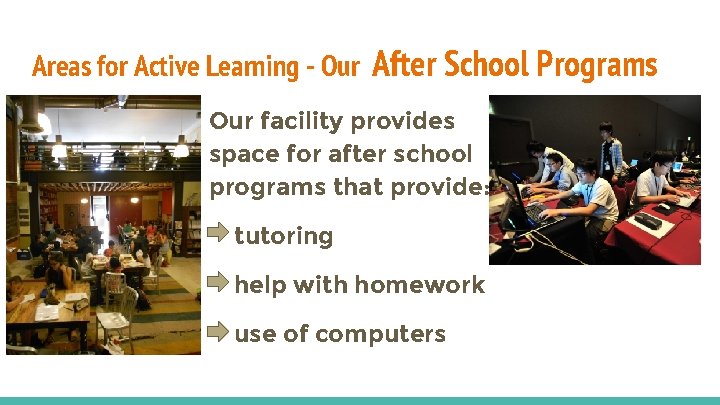 Areas for Active Learning - Our After School Programs

Our facility provides space for after school programs that provide:

tutoring

help with homework

use of computers